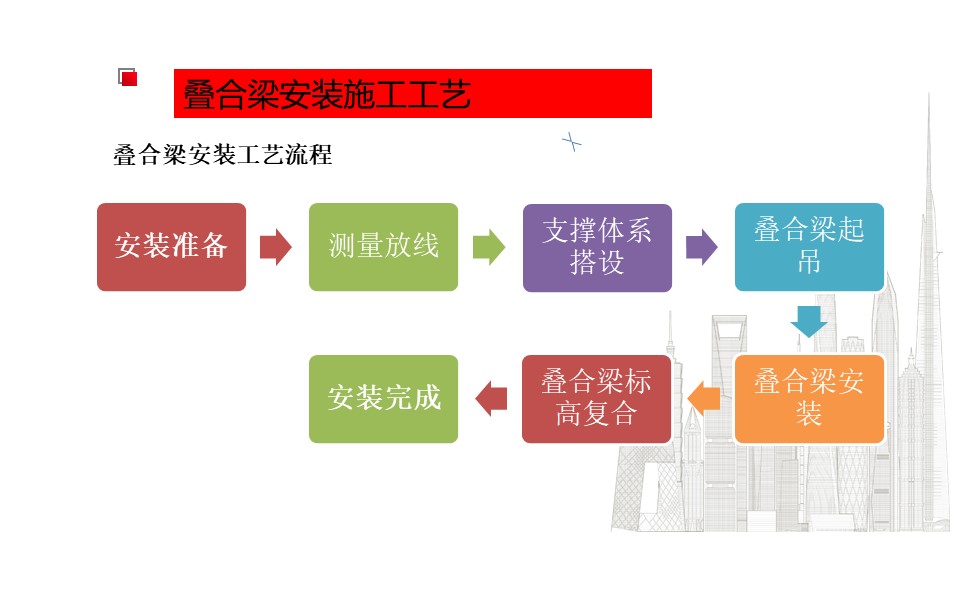 叠合梁安装施工工艺

叠合梁安装工艺流程

安装准备

测量放线

支撑体系搭设

叠合梁起吊

叠合梁安装

叠合梁标高复合

安装完成